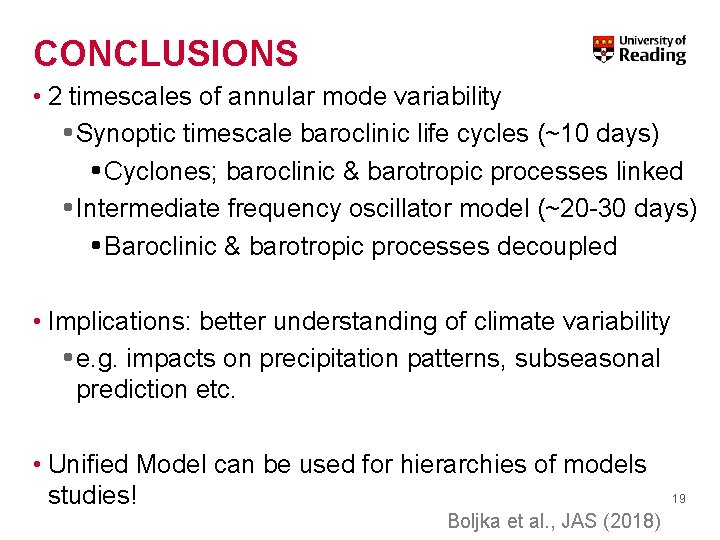 CONCLUSIONS

University of Reading

• 2 timescales of annular mode variability
▪ Synoptic timescale baroclinic life cycles (~10 days)
▪ Cyclones; baroclinic & barotropic processes linked
▪ Intermediate frequency oscillator model (~20-30 days)
▪ Baroclinic & barotropic processes decoupled

• Implications: better understanding of climate variability
▪ e.g. impacts on precipitation patterns, subseasonal prediction etc.

• Unified Model can be used for hierarchies of models studies!

19

Boljka et al., JAS (2018)